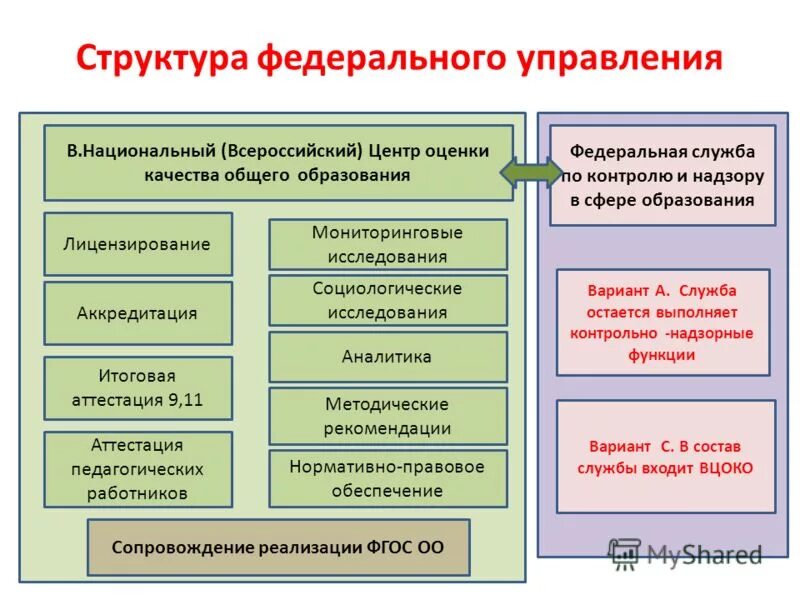 Структура федерального управления

В.Национальный (Всероссийский) Центр оценки качества общего образования

Лицензирование

Аккредитация

Итоговая аттестация 9,11

Аттестация педагогических работников

Мониторинговые исследования

Социологические исследования

Аналитика

Методические рекомендации

Нормативно-правовое обеспечение

Сопровождение реализации ФГОС ОО

Федеральная служба по контролю и надзору в сфере образования

Вариант А. Служба остается выполняет контрольно -надзорные функции

Вариант С. В состав службы входит ВЦОКО

MyShared